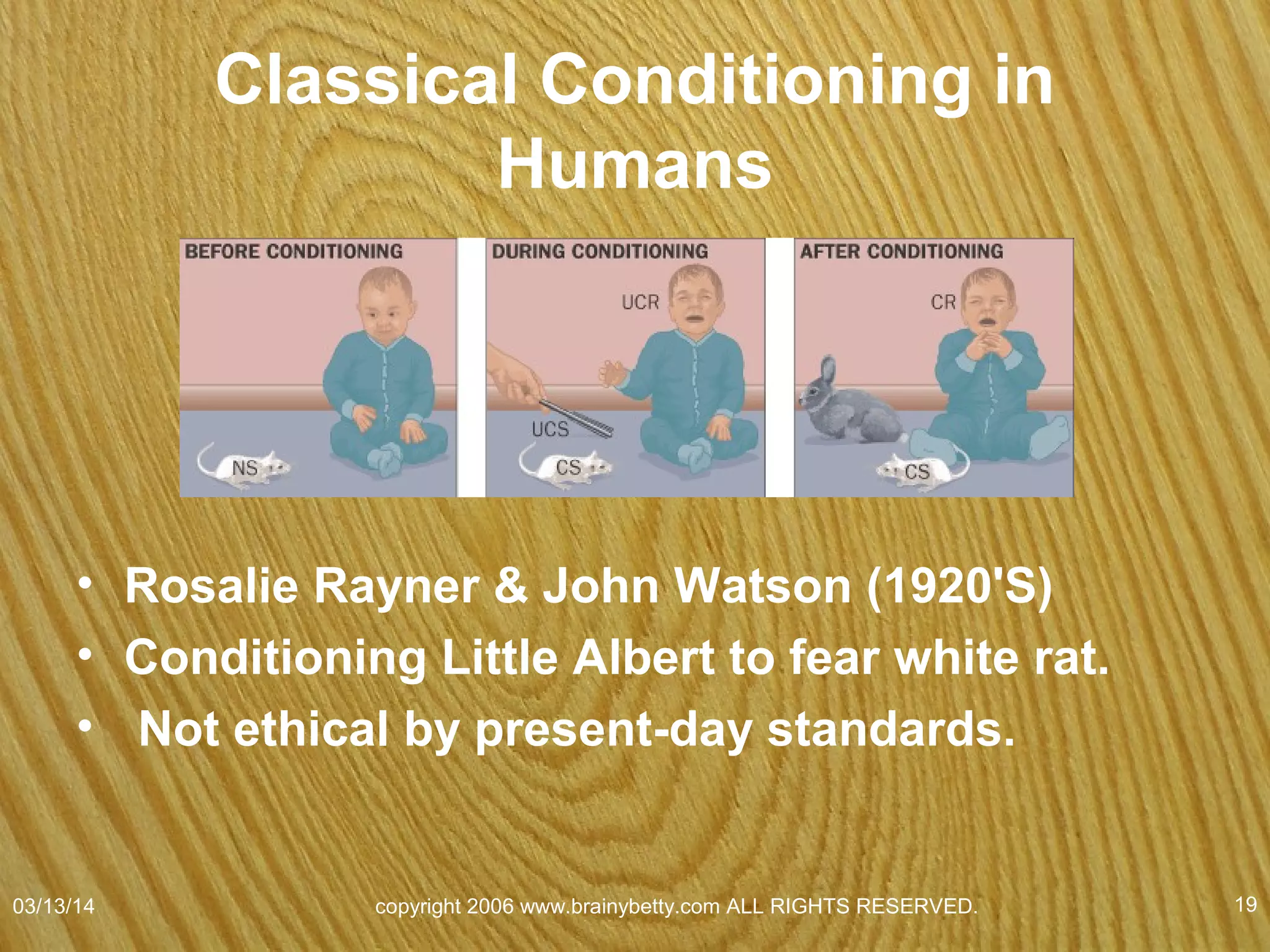 Classical Conditioning in Humans

BEFORE CONDITIONING

NS

DURING CONDITIONING

UCR

UCS

CS

AFTER CONDITIONING

CR

CS

• Rosalie Rayner & John Watson (1920'S)
• Conditioning Little Albert to fear white rat.
• Not ethical by present-day standards.

03/13/14 copyright 2006 www.brainybetty.com ALL RIGHTS RESERVED. 19